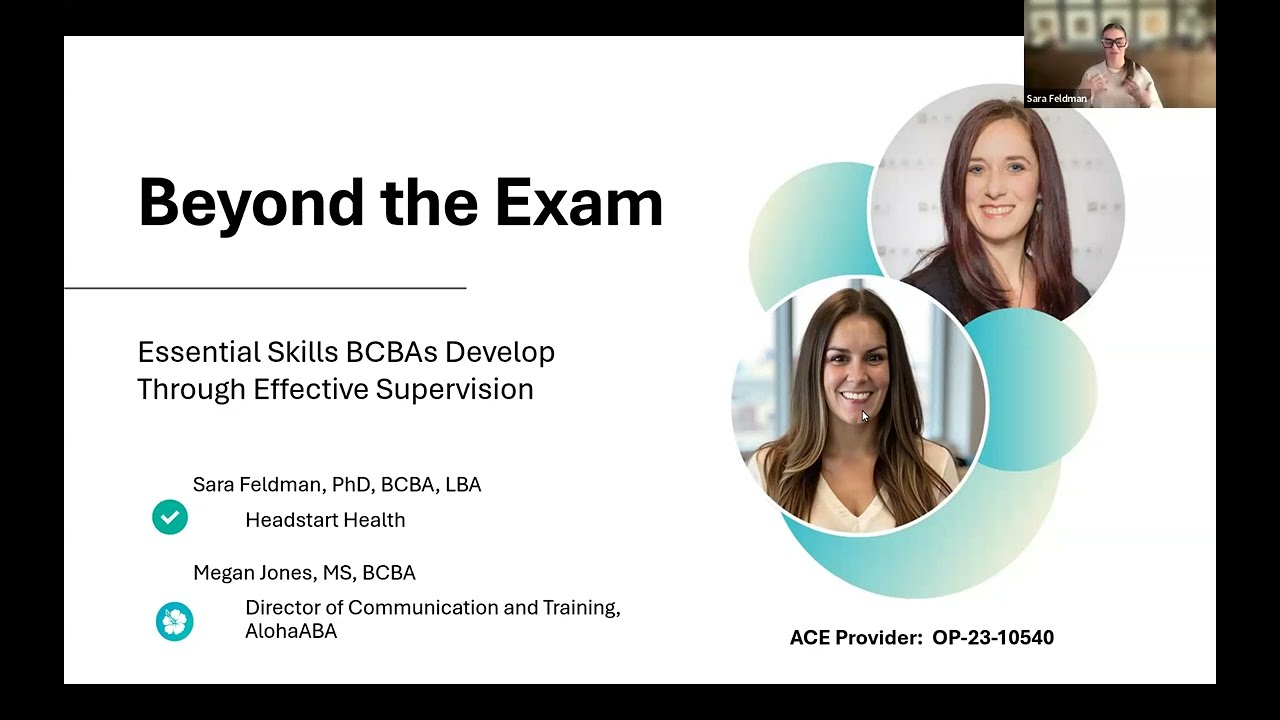 Sara Feldman

Beyond the Exam

Essential Skills BCBAs Develop Through Effective Supervision

Sara Feldman, PhD, BCBA, LBA

Headstart Health

Megan Jones, MS, BCBA

Director of Communication and Training, AlohaABA

ACE Provider: OP-23-10540